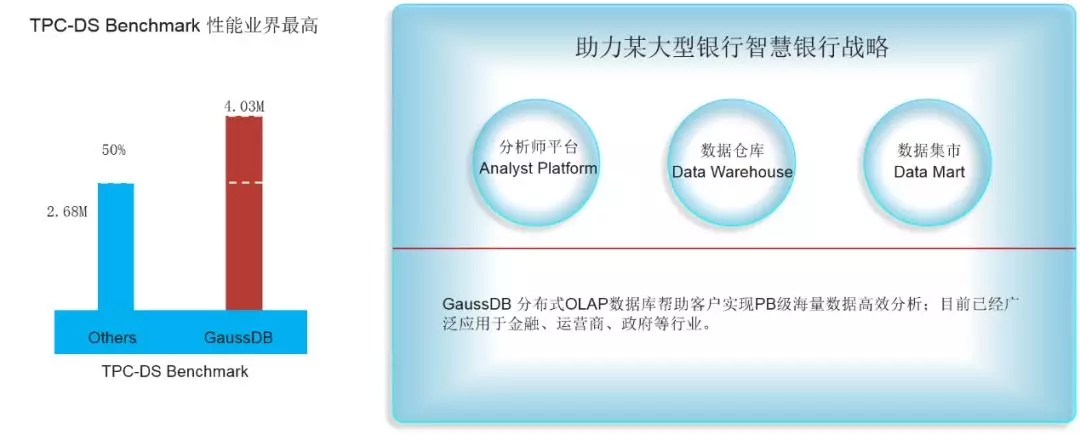 TPC-DS Benchmark 性能业界最高

4.03M

50%

2.68M

Others GaussDB

TPC-DS Benchmark

助力某大型银行智慧银行战略

分析师平台
Analyst Platform

数据仓库
Data Warehouse

数据集市
Data Mart

GaussDB 分布式OLAP数据库帮助客户实现PB级海量数据高效分析；目前已经广泛应用于金融、运营商、政府等行业。